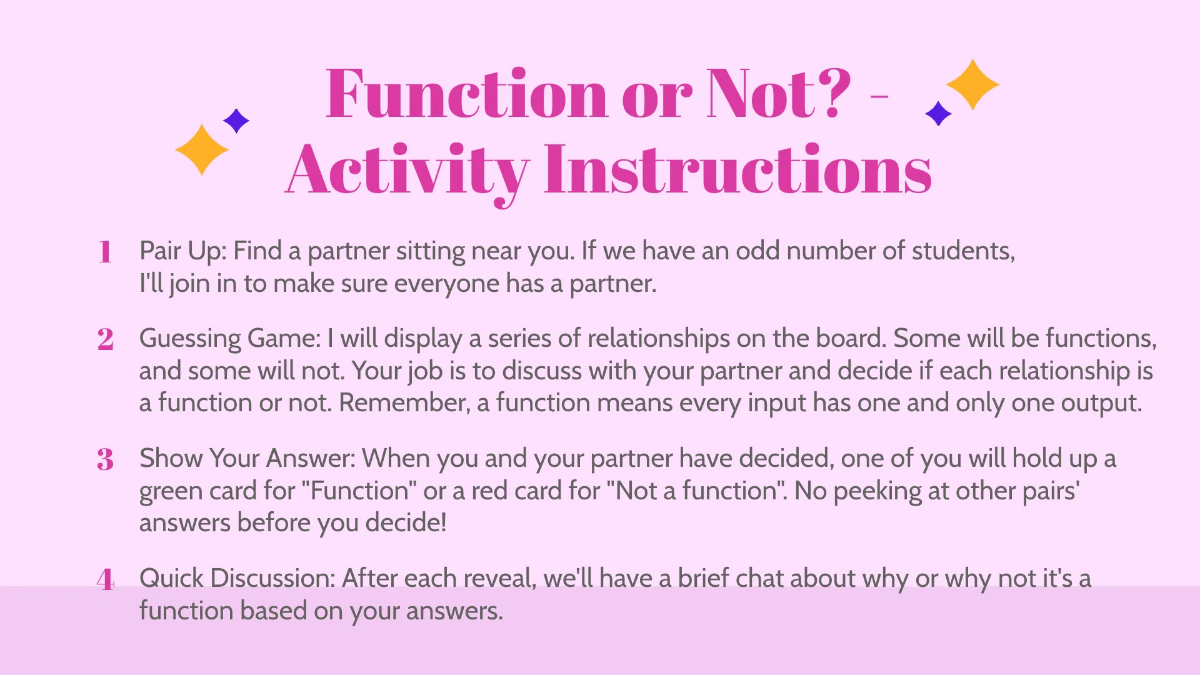 Function or Not? - Activity Instructions

1 Pair Up: Find a partner sitting near you. If we have an odd number of students, I'll join in to make sure everyone has a partner.

2 Guessing Game: I will display a series of relationships on the board. Some will be functions, and some will not. Your job is to discuss with your partner and decide if each relationship is a function or not. Remember, a function means every input has one and only one output.

3 Show Your Answer: When you and your partner have decided, one of you will hold up a green card for "Function" or a red card for "Not a function". No peeking at other pairs' answers before you decide!

4 Quick Discussion: After each reveal, we'll have a brief chat about why or why not it's a function based on your answers.